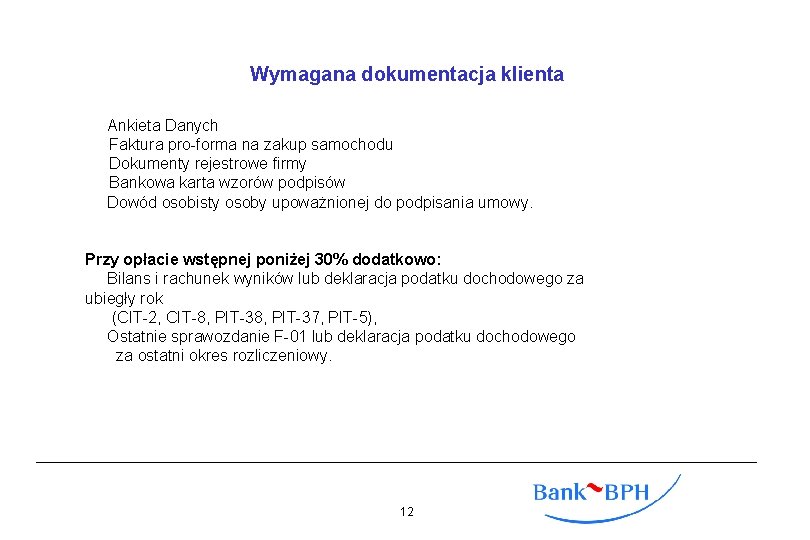 Wymagana dokumentacja klienta

Ankieta Danych
Faktura pro-forma na zakup samochodu
Dokumenty rejestrowe firmy
Bankowa karta wzorów podpisów
Dowód osobisty osoby upoważnionej do podpisania umowy.

Przy opłacie wstępnej poniżej 30% dodatkowo:
Bilans i rachunek wyników lub deklaracja podatku dochodowego za ubiegły rok
(CIT-2, CIT-8, PIT-38, PIT-37, PIT-5),
Ostatnie sprawozdanie F-01 lub deklaracja podatku dochodowego za ostatni okres rozliczeniowy.

12

Bank BPH